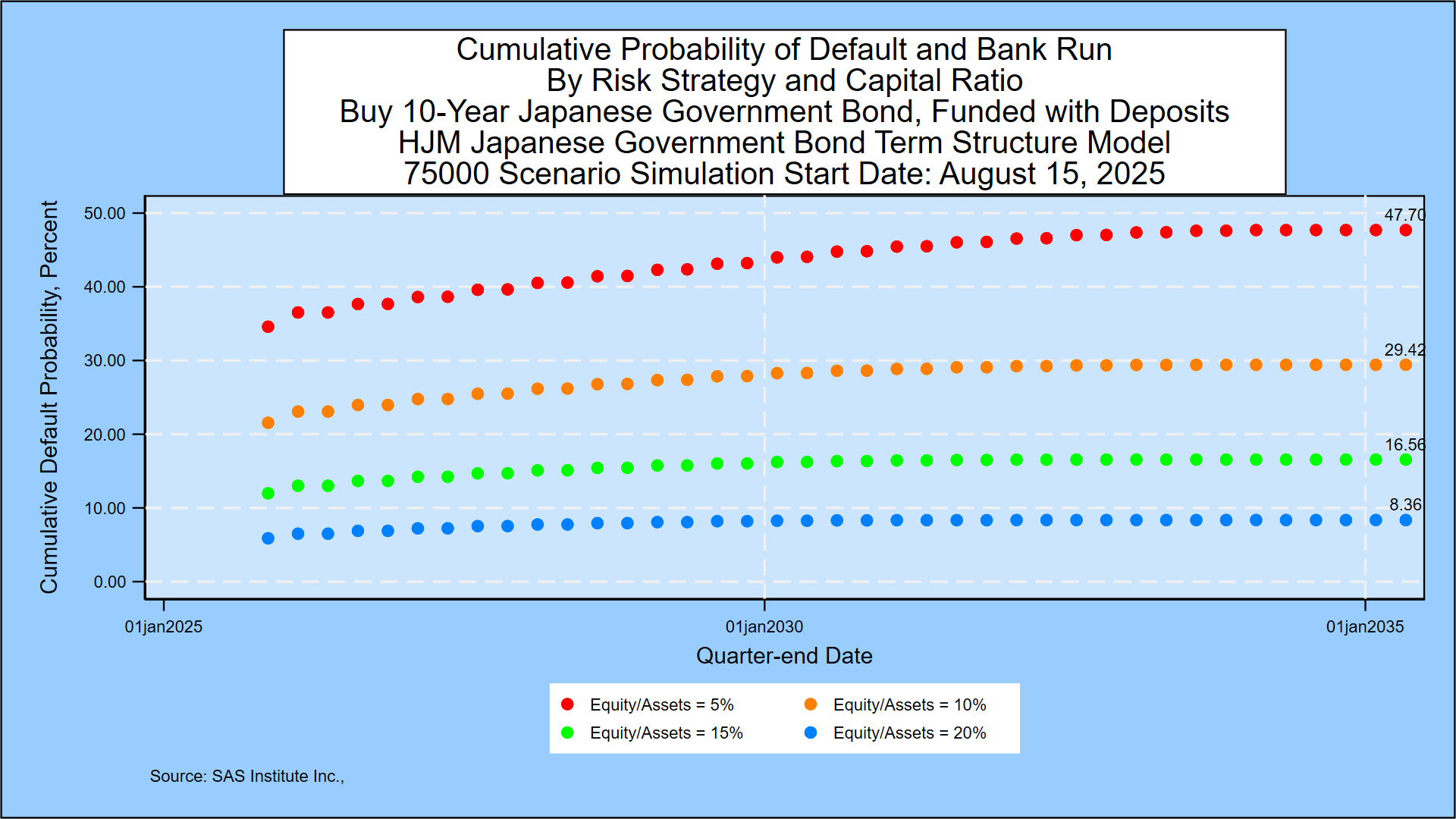 Cumulative Probability of Default and Bank Run
By Risk Strategy and Capital Ratio
Buy 10-Year Japanese Government Bond, Funded with Deposits
HJM Japanese Government Bond Term Structure Model
75000 Scenario Simulation Start Date: August 15, 2025

Cumulative Default Probability, Percent

50.00
40.00
30.00
20.00
10.00
0.00

47.70
29.42
16.56
8.36

01jan2025
01jan2030
01jan2035

Quarter-end Date

Equity/Assets = 5%
Equity/Assets = 10%
Equity/Assets = 15%
Equity/Assets = 20%

Source: SAS Institute Inc.,